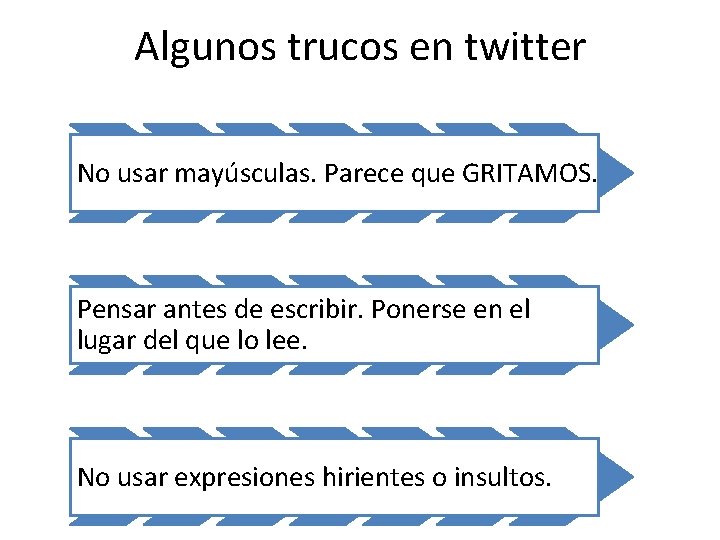 Algunos trucos en twitter

No usar mayúsculas. Parece que GRITAMOS.

Pensar antes de escribir. Ponerse en el lugar del que lo lee.

No usar expresiones hirientes o insultos.